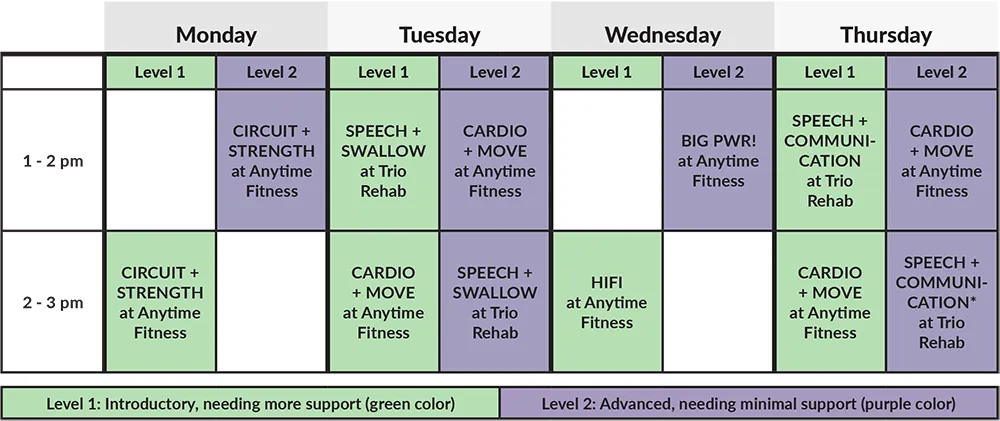 |  | Monday |  | Tuesday |  | Wednesday |  | Thursday |  |
|---|---|---|---|---|---|---|---|---|
|  | Level 1 | Level 2 | Level 1 | Level 2 | Level 1 | Level 2 | Level 1 | Level 2 |
| 1 - 2 pm |  | CIRCUIT + STRENGTH at Anytime Fitness | SPEECH + SWALLOW at Trio Rehab | CARDIO + MOVE at Anytime Fitness |  | BIG PWR! at Anytime Fitness | SPEECH + COMMUNICATION at Trio Rehab | CARDIO + MOVE at Anytime Fitness |
| 2 - 3 pm | CIRCUIT + STRENGTH at Anytime Fitness |  | CARDIO + MOVE at Anytime Fitness | SPEECH + SWALLOW at Trio Rehab | HIFI at Anytime Fitness |  | CARDIO + MOVE at Anytime Fitness | SPEECH + COMMUNICATION* at Trio Rehab |

Level 1: Introductory, needing more support (green color)

Level 2: Advanced, needing minimal support (purple color)